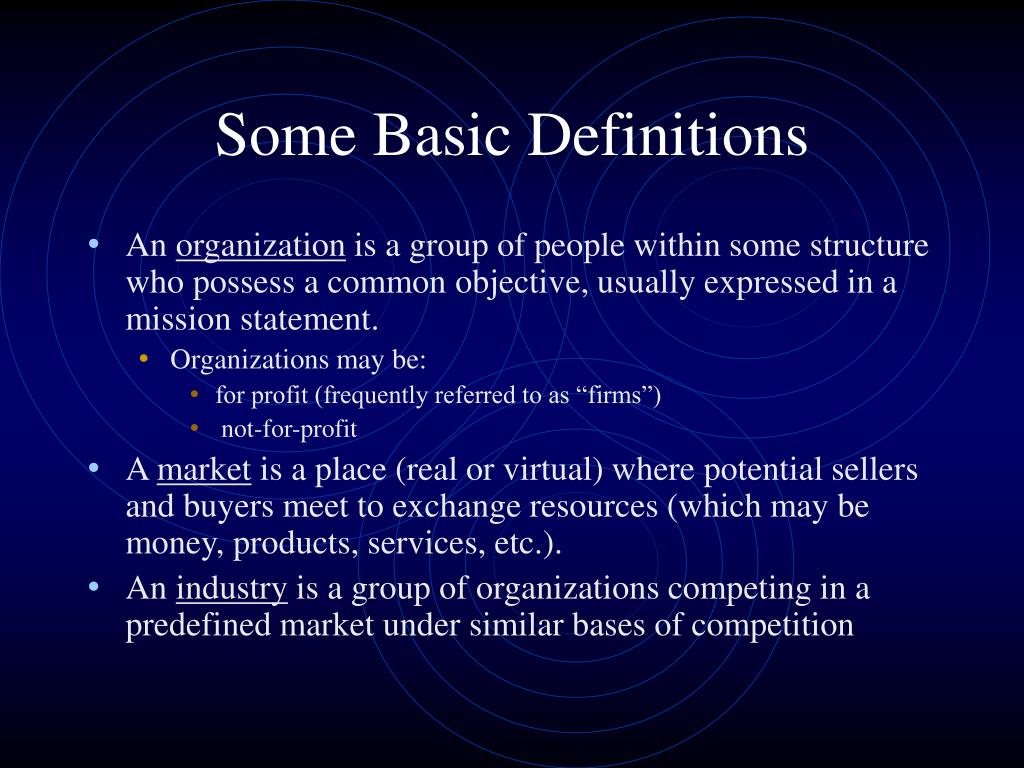 Some Basic Definitions

• An organization is a group of people within some structure who possess a common objective, usually expressed in a mission statement.
  • Organizations may be:
    • for profit (frequently referred to as “firms”)
    • not-for-profit
• A market is a place (real or virtual) where potential sellers and buyers meet to exchange resources (which may be money, products, services, etc.).
• An industry is a group of organizations competing in a predefined market under similar bases of competition